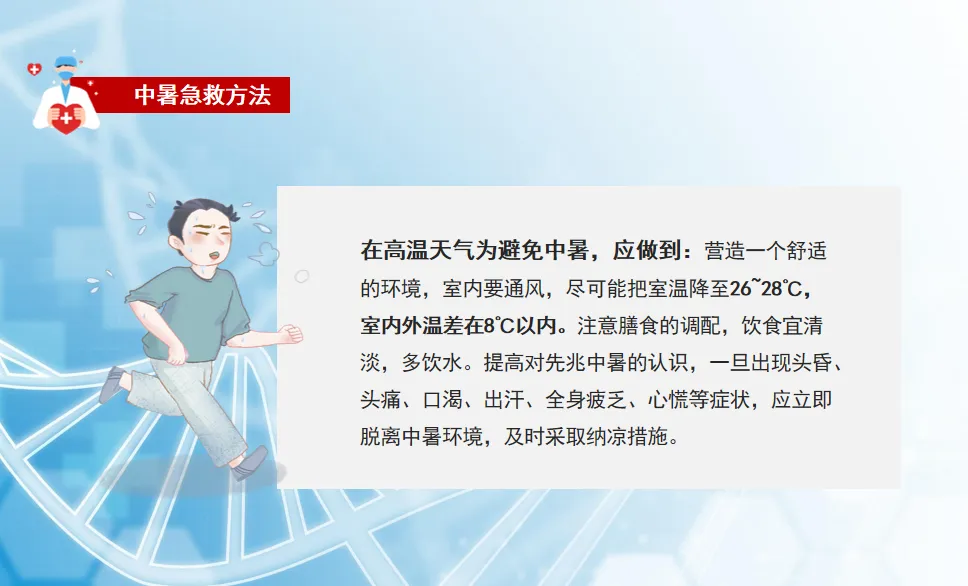 中暑急救方法

在高温天气为避免中暑，应做到：营造一个舒适的环境，室内要通风，尽可能把室温降至26~28℃，室内外温差在8℃以内。注意膳食的调配，饮食宜清淡，多饮水。提高对先兆中暑的认识，一旦出现头昏、头痛、口渴、出汗、全身疲乏、心慌等症状，应立即脱离中暑环境，及时采取纳凉措施。